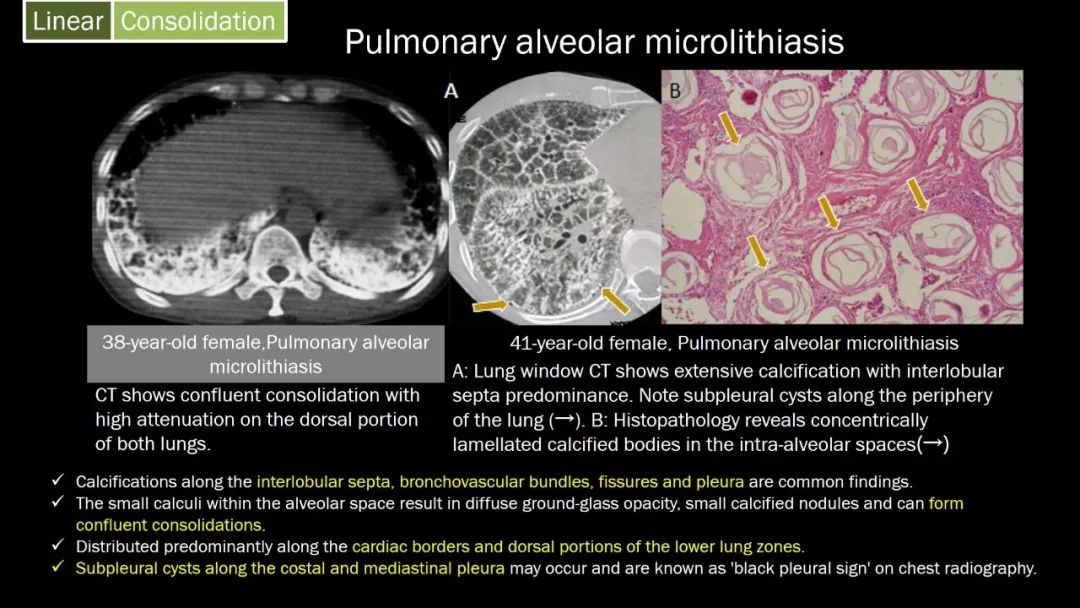 Linear Consolidation

Pulmonary alveolar microlithiasis

A

B

38-year-old female,Pulmonary alveolar microlithiasis

CT shows confluent consolidation with high attenuation on the dorsal portion of both lungs.

41-year-old female, Pulmonary alveolar microlithiasis

A: Lung window CT shows extensive calcification with interlobular septa predominance. Note subpleural cysts along the periphery of the lung (→). B: Histopathology reveals concentrically lamellated calcified bodies in the intra-alveolar spaces(→)

✓ Calcifications along the interlobular septa, bronchovascular bundles, fissures and pleura are common findings.
✓ The small calculi within the alveolar space result in diffuse ground-glass opacity, small calcified nodules and can form confluent consolidations.
✓ Distributed predominantly along the cardiac borders and dorsal portions of the lower lung zones.
✓ Subpleural cysts along the costal and mediastinal pleura may occur and are known as 'black pleural sign' on chest radiography.